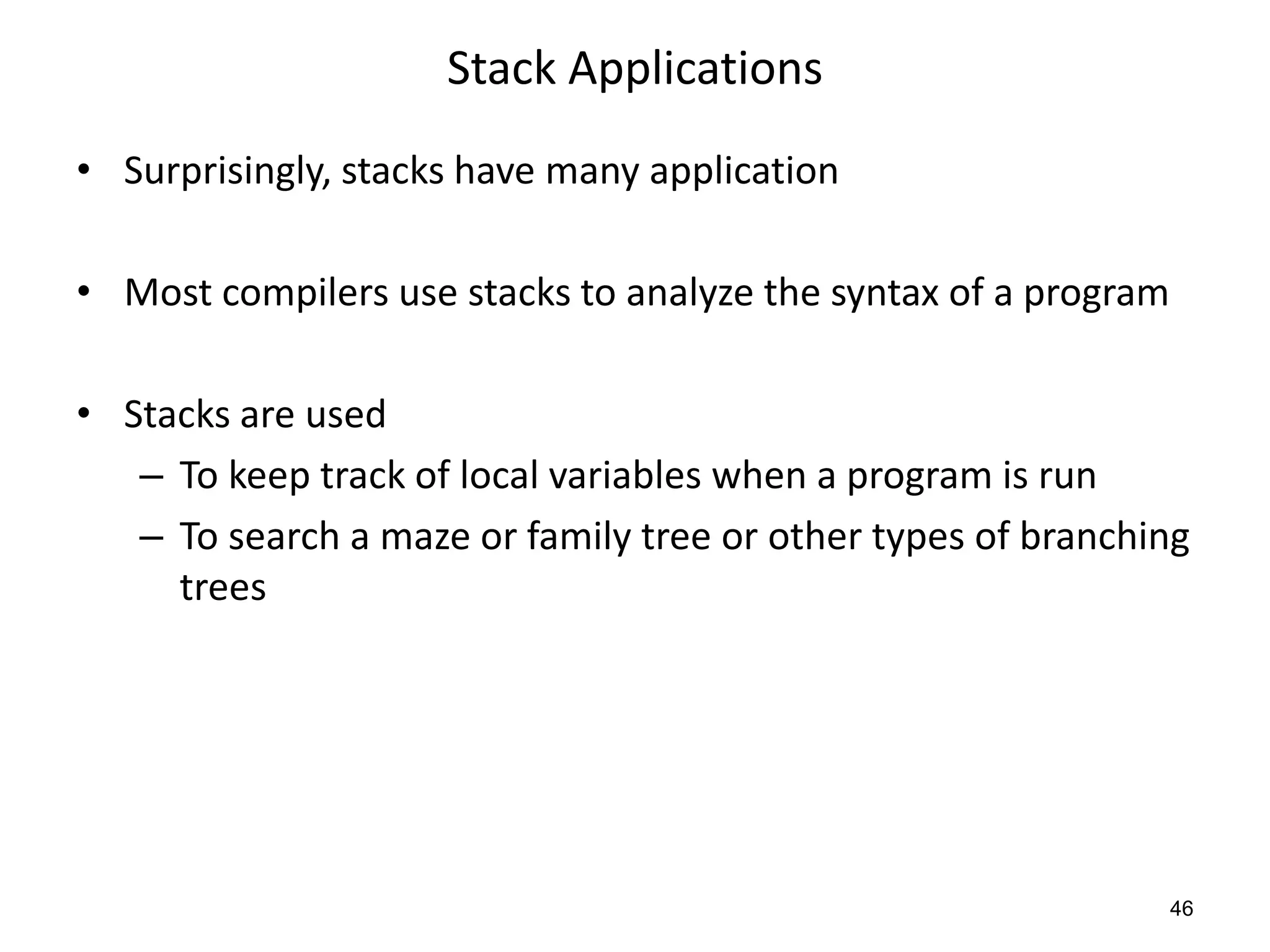 Stack Applications

• Surprisingly, stacks have many application

• Most compilers use stacks to analyze the syntax of a program

• Stacks are used
– To keep track of local variables when a program is run
– To search a maze or family tree or other types of branching trees

46